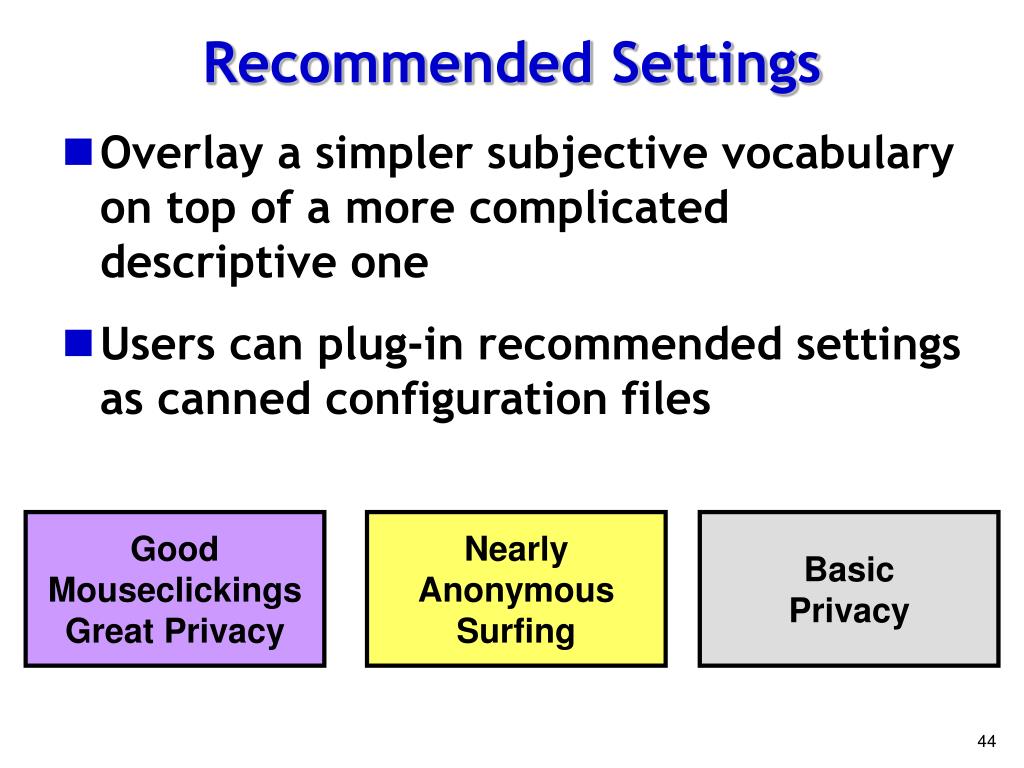 Recommended Settings

Overlay a simpler subjective vocabulary on top of a more complicated descriptive one

Users can plug-in recommended settings as canned configuration files

Good Mouseclickings Great Privacy

Nearly Anonymous Surfing

Basic Privacy

44